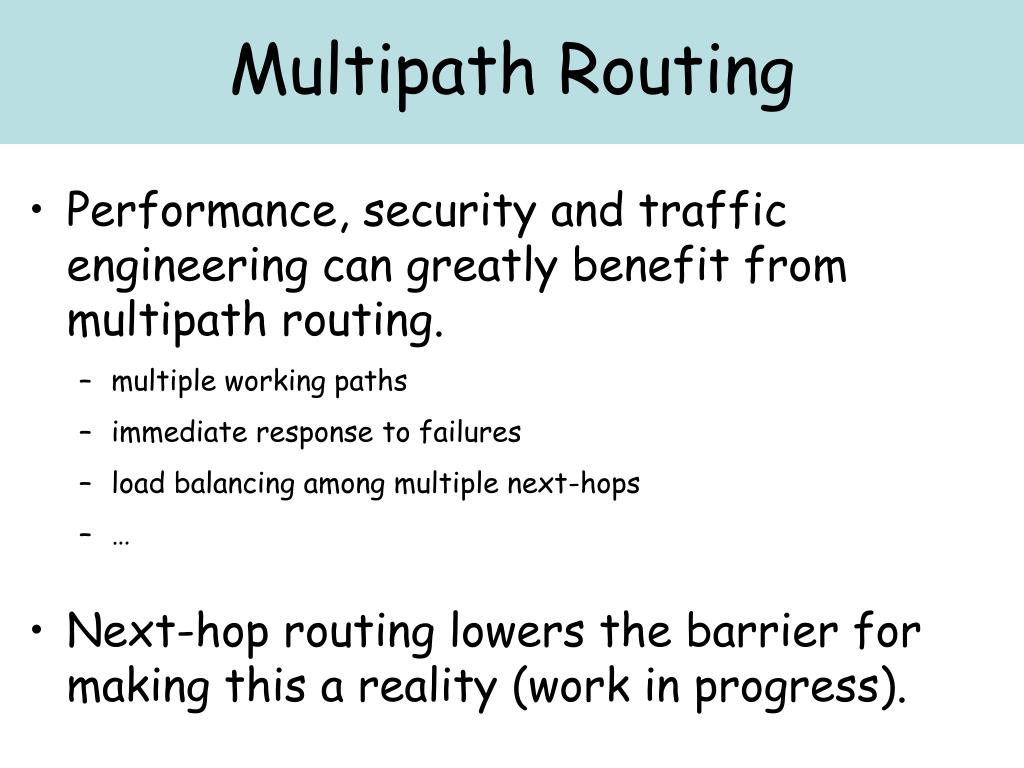 Multipath Routing

• Performance, security and traffic engineering can greatly benefit from multipath routing.

– multiple working paths
– immediate response to failures
– load balancing among multiple next-hops
– …

• Next-hop routing lowers the barrier for making this a reality (work in progress).